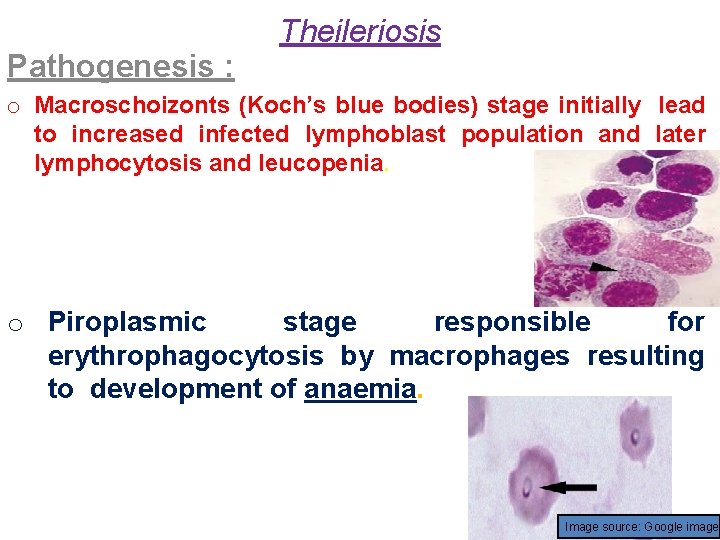 Theileriosis

Pathogenesis :

o Macroschoizonts (Koch's blue bodies) stage initially lead to increased infected lymphoblast population and later lymphocytosis and leucopenia.

o Piroplasmic stage responsible for erythrophagocytosis by macrophages resulting to development of anaemia.

Image source: Google image